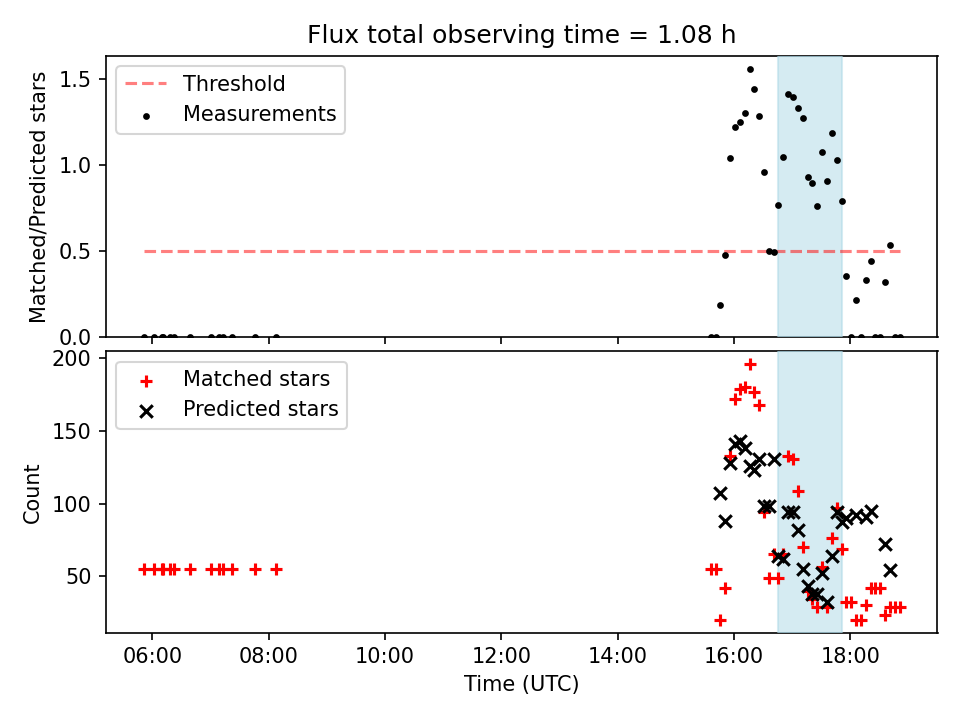 Flux total observing time = 1.08 h

Threshold
Measurements

Matched/Predicted stars

1.5
1.0
0.5
0.0

Matched stars
Predicted stars

Count

200
150
100
50

06:00
08:00
10:00
12:00
14:00
16:00
18:00

Time (UTC)